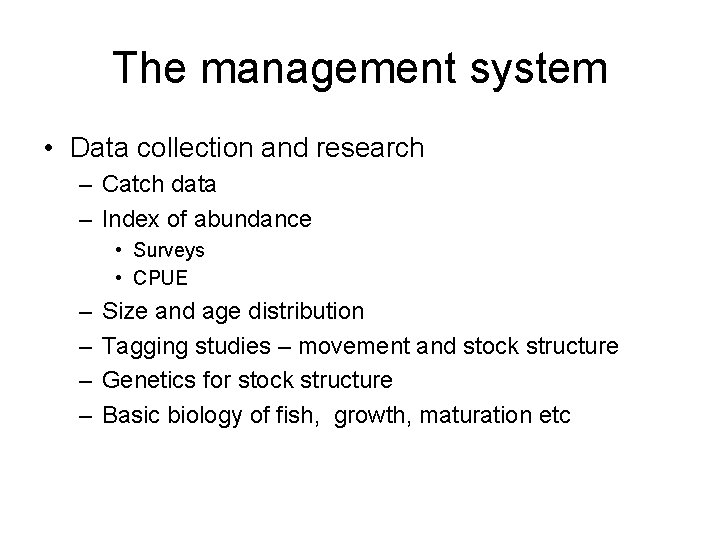 The management system

• Data collection and research
– Catch data
– Index of abundance
• Surveys
• CPUE
– Size and age distribution
– Tagging studies – movement and stock structure
– Genetics for stock structure
– Basic biology of fish, growth, maturation etc